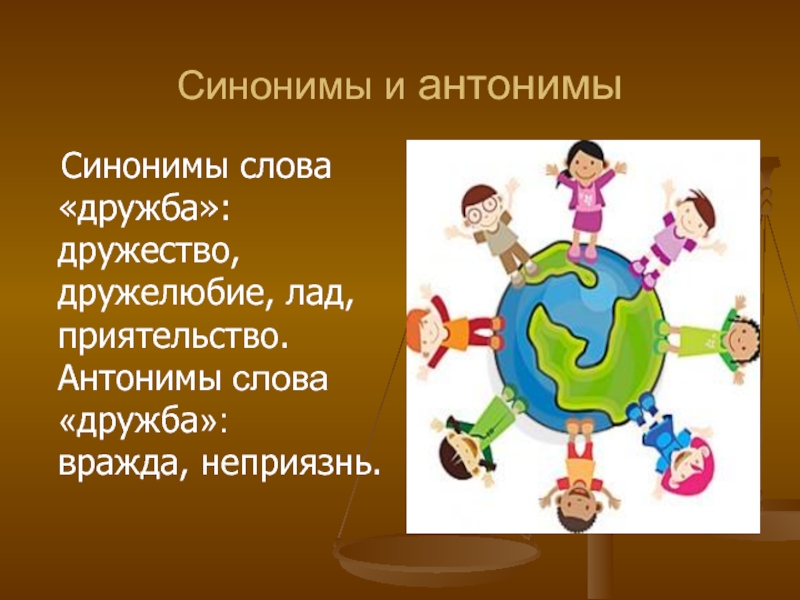 Синонимы и антонимы

Синонимы слова «дружба»: дружество, дружелюбие, лад, приятельство. Антонимы слова «дружба»: вражда, неприязнь.